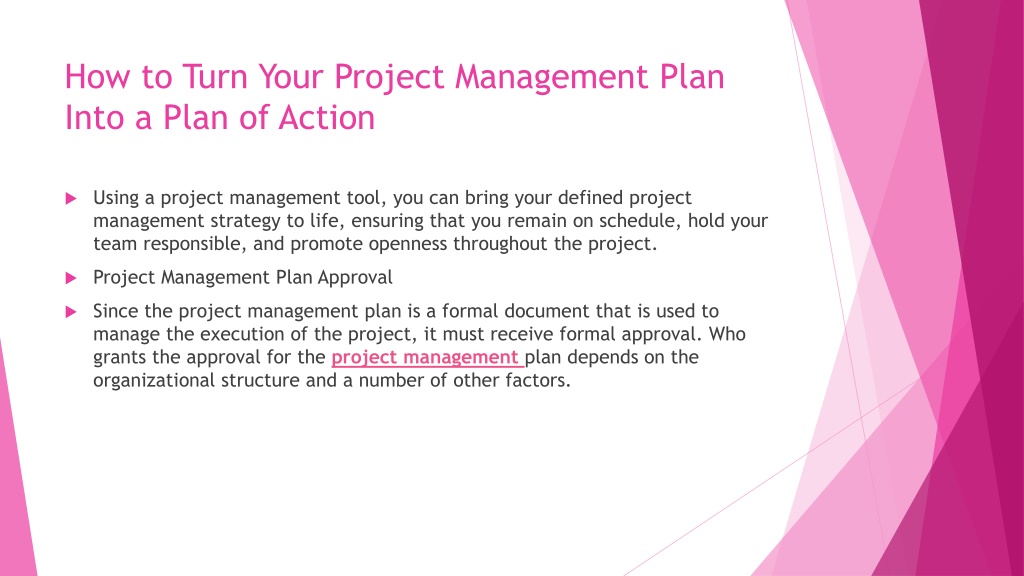 How to Turn Your Project Management Plan Into a Plan of Action

Using a project management tool, you can bring your defined project management strategy to life, ensuring that you remain on schedule, hold your team responsible, and promote openness throughout the project.

Project Management Plan Approval

Since the project management plan is a formal document that is used to manage the execution of the project, it must receive formal approval. Who grants the approval for the project management plan depends on the organizational structure and a number of other factors.